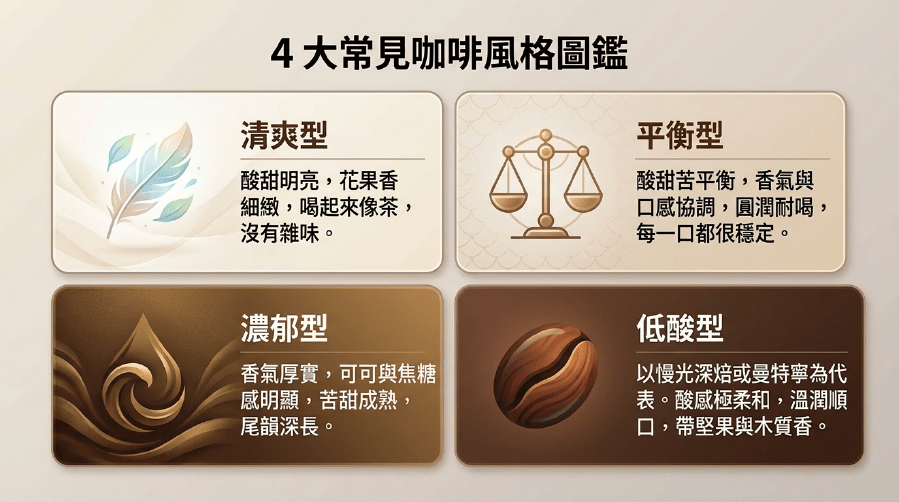 4 大常見咖啡風格圖鑑

清爽型

酸甜明亮，花果香細緻，喝起來像茶，沒有雜味。

平衡型

酸甜苦平衡，香氣與口感協調，圓潤耐喝，每一口都很穩定。

濃郁型

香氣厚實，可可與焦糖感明顯，苦甜成熟，尾韻深長。

低酸型

以慢光深焙或曼特寧為代表。酸感極柔和，溫潤順口，帶堅果與木質香。